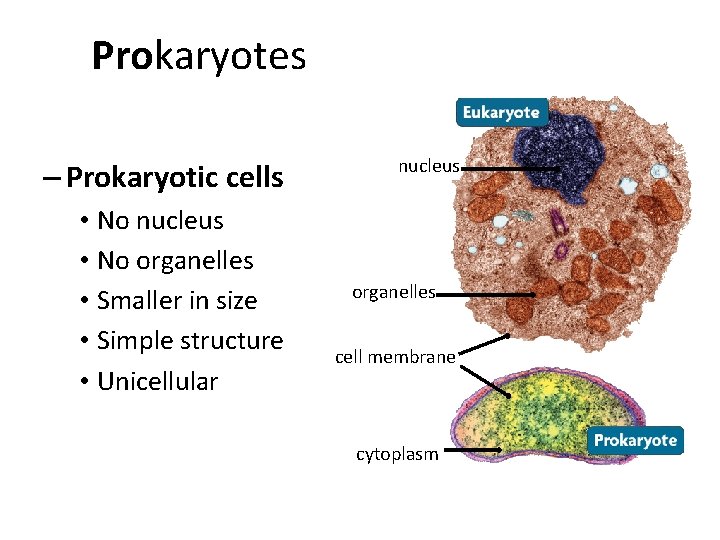 Prokaryotes

– Prokaryotic cells
• No nucleus
• No organelles
• Smaller in size
• Simple structure
• Unicellular

Eukaryote
nucleus
organelles
cell membrane
cytoplasm
Prokaryote